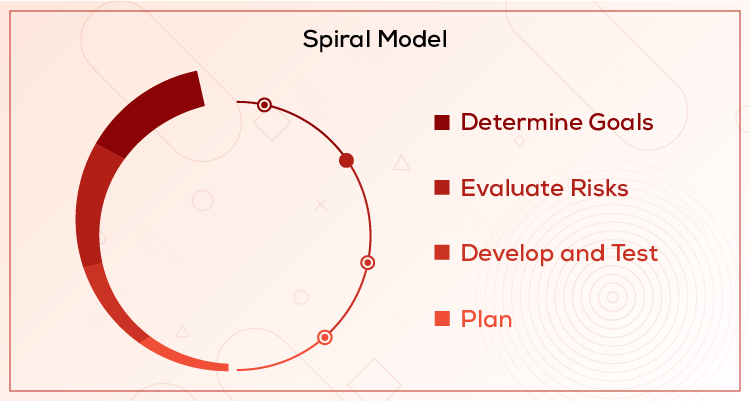 Spiral Model

Determine Goals

Evaluate Risks

Develop and Test

Plan